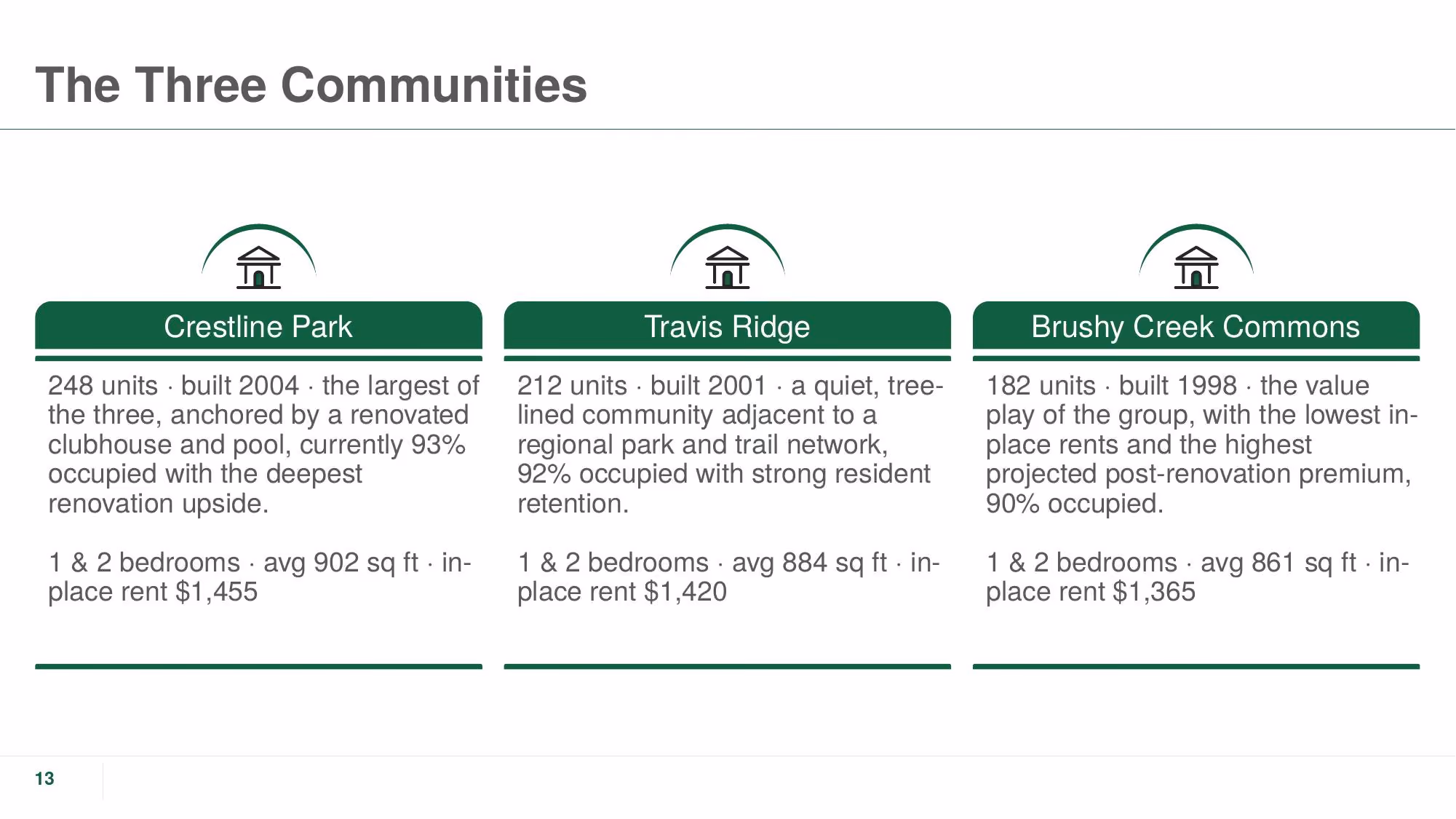 The Three Communities

Crestline Park

248 units · built 2004 · the largest of the three, anchored by a renovated clubhouse and pool, currently 93% occupied with the deepest renovation upside.

1 & 2 bedrooms · avg 902 sq ft · in-place rent $1,455

Travis Ridge

212 units · built 2001 · a quiet, tree-lined community adjacent to a regional park and trail network, 92% occupied with strong resident retention.

1 & 2 bedrooms · avg 884 sq ft · in-place rent $1,420

Brushy Creek Commons

182 units · built 1998 · the value play of the group, with the lowest in-place rents and the highest projected post-renovation premium, 90% occupied.

1 & 2 bedrooms · avg 861 sq ft · in-place rent $1,365

13